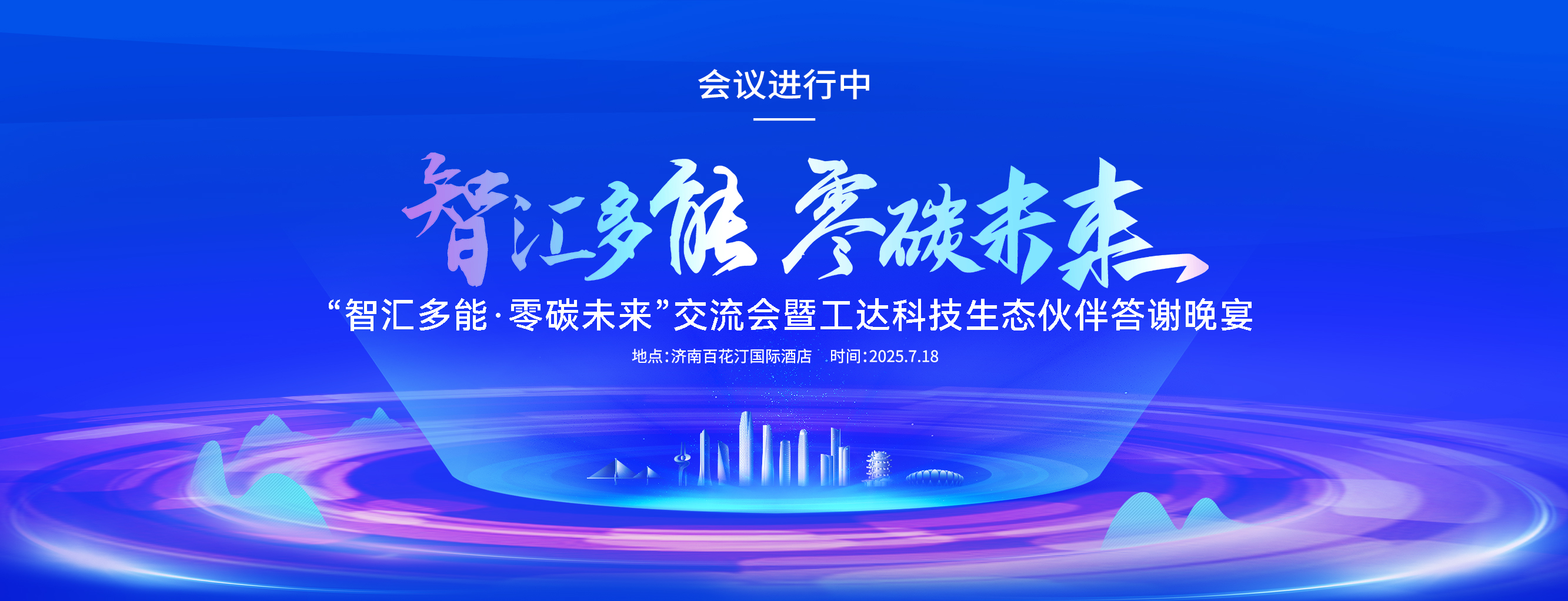 会议进行中

智汇多能 零碳未来

“智汇多能·零碳未来”交流会暨工达科技生态伙伴答谢晚宴

地点:济南百花汀国际酒店 时间:2025.7.18